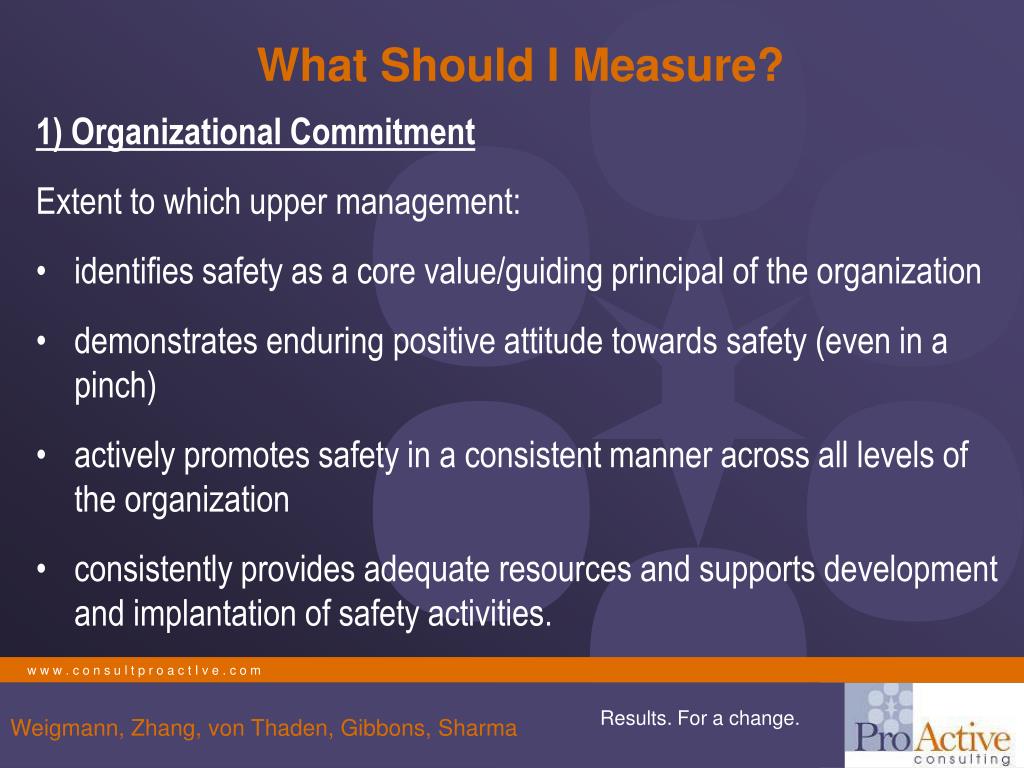 What Should I Measure?

1) Organizational Commitment

Extent to which upper management:

• identifies safety as a core value/guiding principal of the organization

• demonstrates enduring positive attitude towards safety (even in a pinch)

• actively promotes safety in a consistent manner across all levels of the organization

• consistently provides adequate resources and supports development and implantation of safety activities.

www.consultproactive.com

Weigmann, Zhang, von Thaden, Gibbons, Sharma

Results. For a change.

ProActive consulting